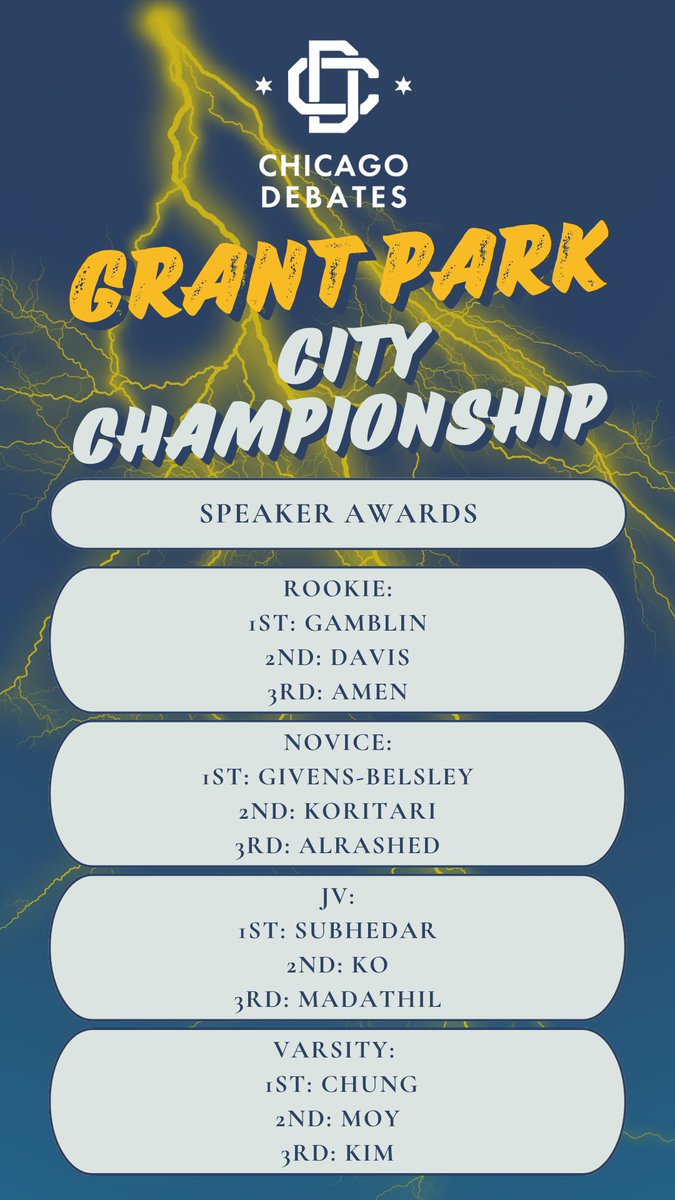 CHICAGO DEBATES

GRANT PARK
CITY CHAMPIONSHIP

SPEAKER AWARDS

ROOKIE:
1ST: GAMBLIN
2ND: DAVIS
3RD: AMEN

NOVICE:
1ST: GIVENS-BELSLEY
2ND: KORITARI
3RD: ALRASHED

JV:
1ST: SUBHEDAR
2ND: KO
3RD: MADATHIL

VARSITY:
1ST: CHUNG
2ND: MOY
3RD: KIM